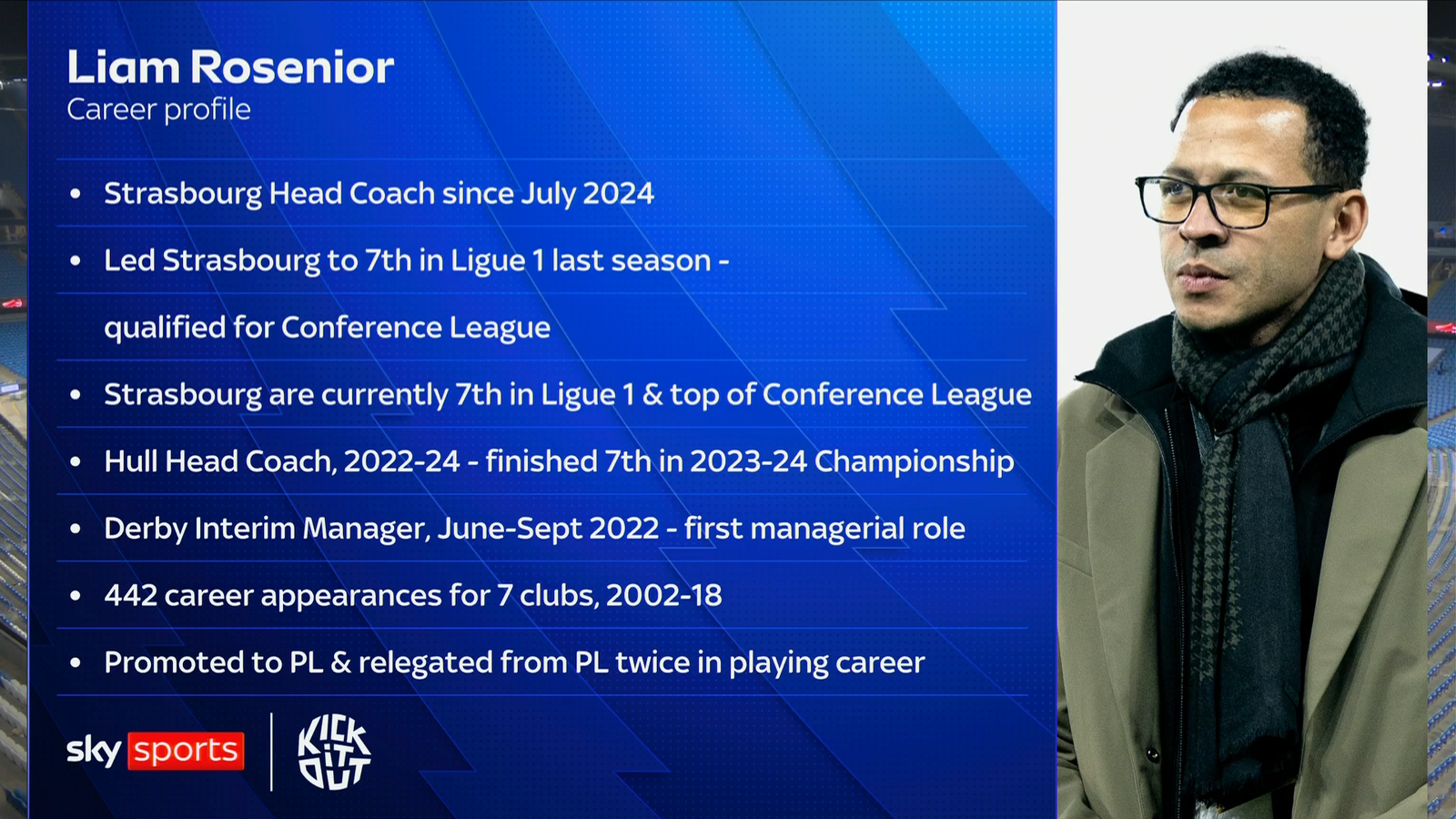 Liam Rosenior
Career profile

• Strasbourg Head Coach since July 2024

• Led Strasbourg to 7th in Ligue 1 last season - qualified for Conference League

• Strasbourg are currently 7th in Ligue 1 & top of Conference League

• Hull Head Coach, 2022-24 - finished 7th in 2023-24 Championship

• Derby Interim Manager, June-Sept 2022 - first managerial role

• 442 career appearances for 7 clubs, 2002-18

• Promoted to PL & relegated from PL twice in playing career

sky sports

KICK IT OUT